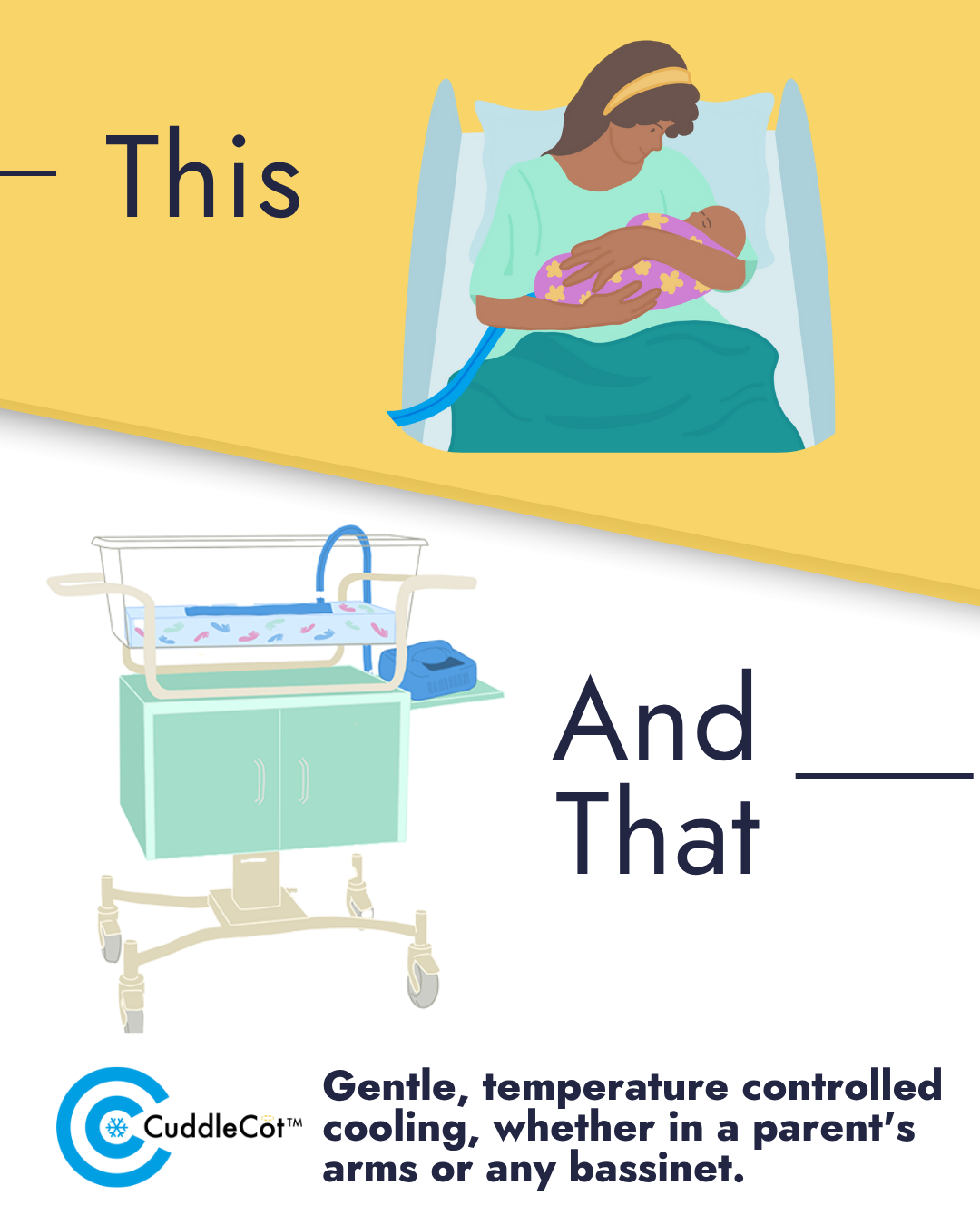 This

And
That

CuddleCot™

Gentle, temperature controlled cooling, whether in a parent's arms or any bassinet.